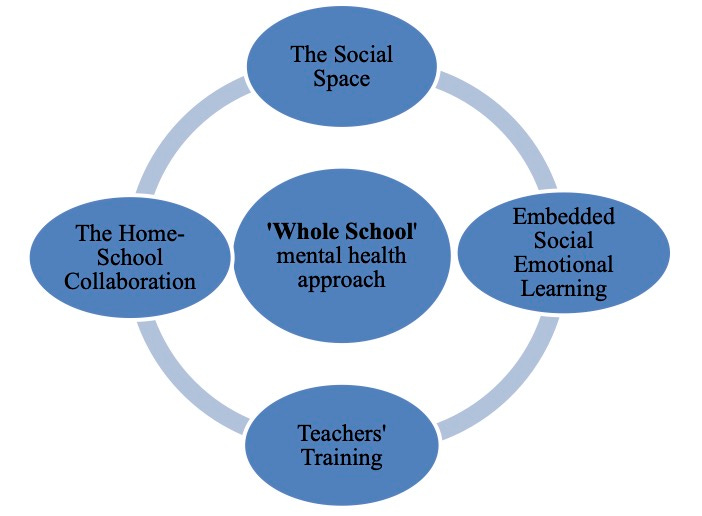 The Social Space

The Home-School Collaboration

'Whole School' mental health approach

Embedded Social Emotional Learning

Teachers' Training